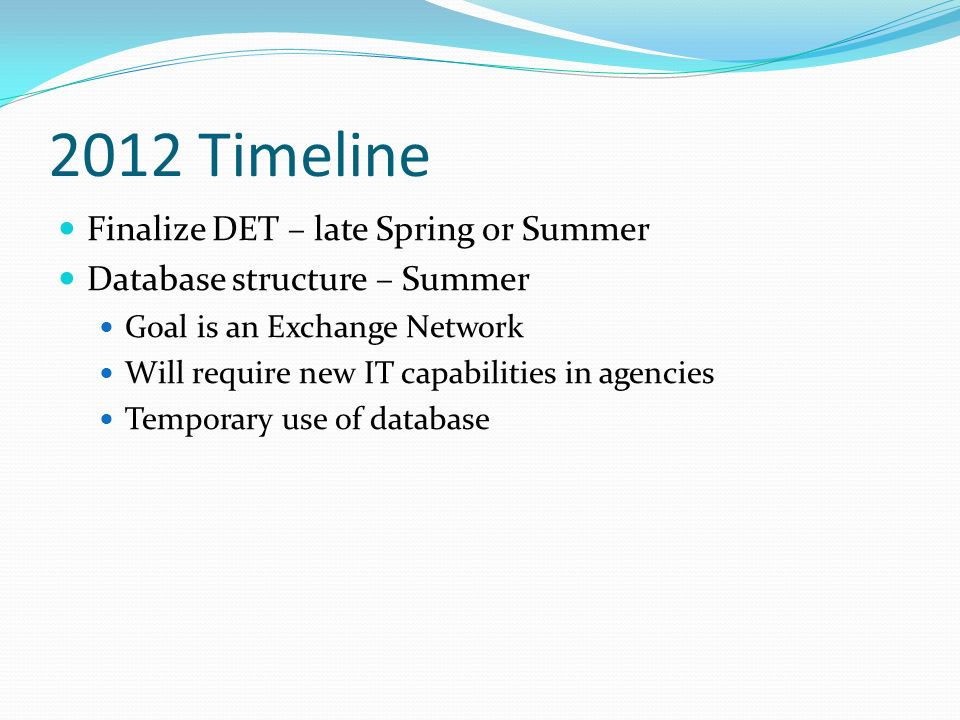 2012 Timeline

- Finalize DET – late Spring or Summer
- Database structure – Summer
  - Goal is an Exchange Network
  - Will require new IT capabilities in agencies
  - Temporary use of database